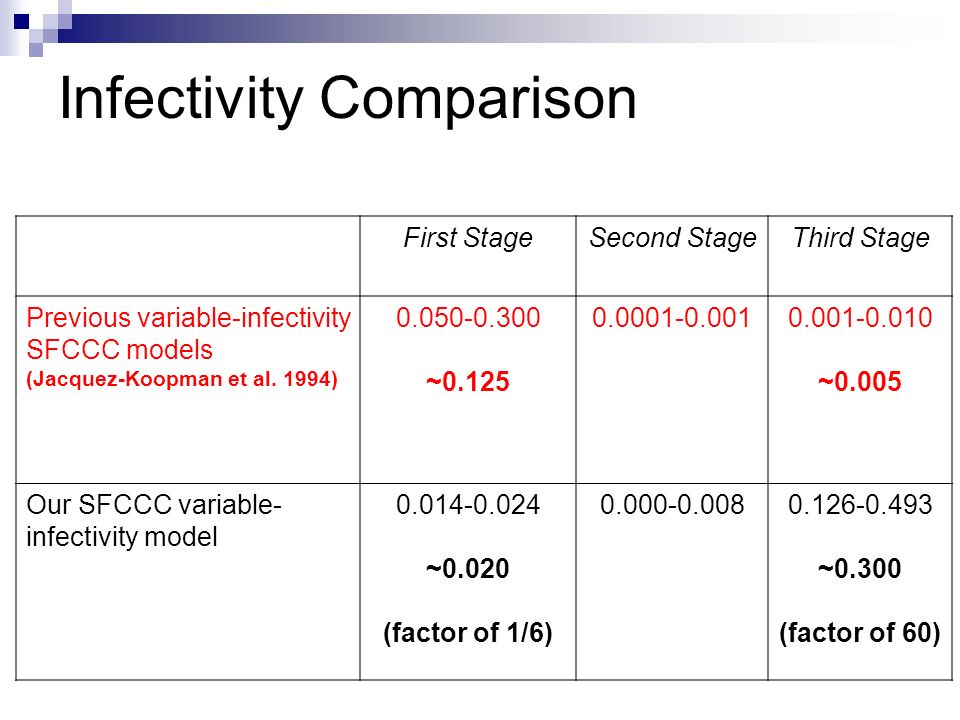 Infectivity Comparison

| | First Stage | Second Stage | Third Stage |
|---|---|---|---|
| Previous variable-infectivity SFCCC models (Jacquez-Koopman et al. 1994) | 0.050-0.300 ~0.125 | 0.0001-0.001 | 0.001-0.010 ~0.005 |
| Our SFCCC variable-infectivity model | 0.014-0.024 ~0.020 (factor of 1/6) | 0.000-0.008 | 0.126-0.493 ~0.300 (factor of 60) |